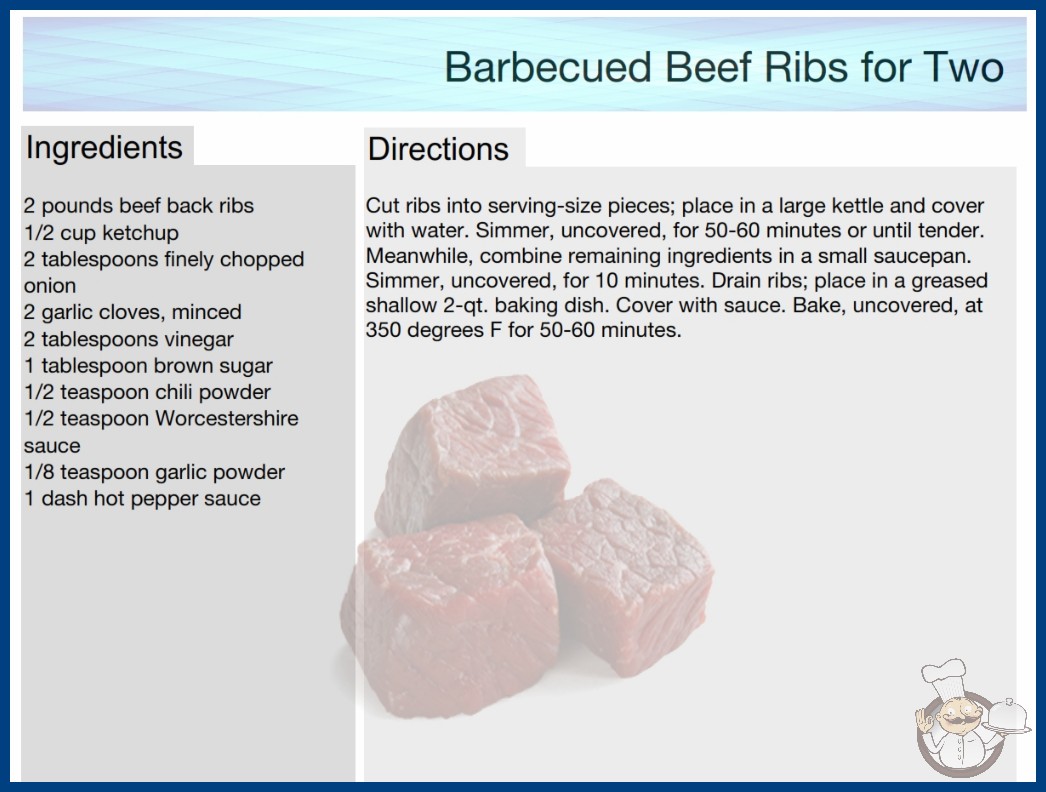 Barbecued Beef Ribs for Two

Ingredients

2 pounds beef back ribs
1/2 cup ketchup
2 tablespoons finely chopped onion
2 garlic cloves, minced
2 tablespoons vinegar
1 tablespoon brown sugar
1/2 teaspoon chili powder
1/2 teaspoon Worcestershire sauce
1/8 teaspoon garlic powder
1 dash hot pepper sauce

Directions

Cut ribs into serving-size pieces; place in a large kettle and cover with water. Simmer, uncovered, for 50-60 minutes or until tender. Meanwhile, combine remaining ingredients in a small saucepan. Simmer, uncovered, for 10 minutes. Drain ribs; place in a greased shallow 2-qt. baking dish. Cover with sauce. Bake, uncovered, at 350 degrees F for 50-60 minutes.